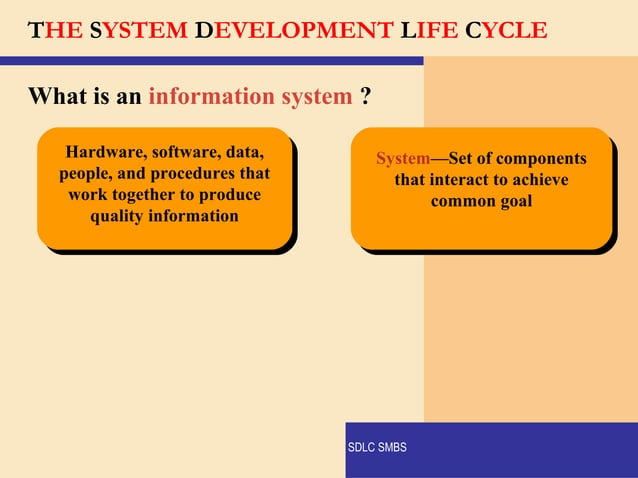 THE SYSTEM DEVELOPMENT LIFE CYCLE

What is an information system ?

Hardware, software, data, people, and procedures that work together to produce quality information

System—Set of components that interact to achieve common goal

SDLC SMBS